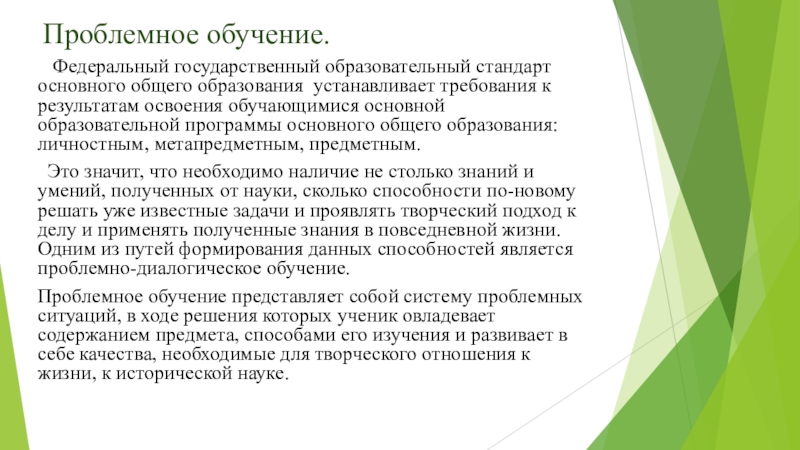 Проблемное обучение.

Федеральный государственный образовательный стандарт основного общего образования устанавливает требования к результатам освоения обучающимися основной образовательной программы основного общего образования: личностным, метапредметным, предметным.

Это значит, что необходимо наличие не столько знаний и умений, полученных от науки, сколько способности по-новому решать уже известные задачи и проявлять творческий подход к делу и применять полученные знания в повседневной жизни. Одним из путей формирования данных способностей является проблемно-диалогическое обучение.

Проблемное обучение представляет собой систему проблемных ситуаций, в ходе решения которых ученик овладевает содержанием предмета, способами его изучения и развивает в себе качества, необходимые для творческого отношения к жизни, к исторической науке.